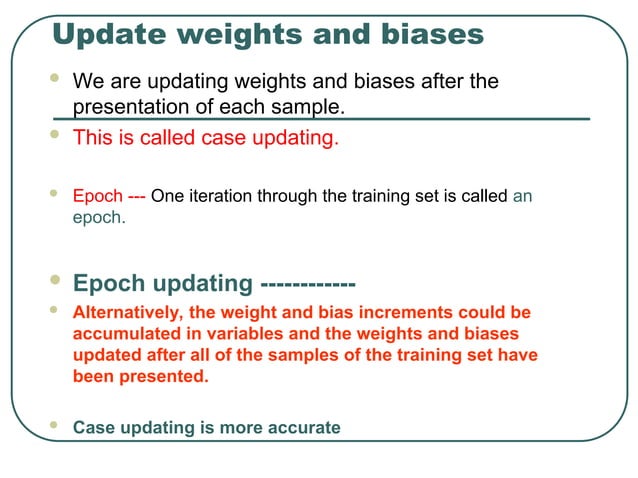 Update weights and biases

- We are updating weights and biases after the presentation of each sample.
- This is called case updating.

- Epoch --- One iteration through the training set is called an epoch.

- Epoch updating ------------
- Alternatively, the weight and bias increments could be accumulated in variables and the weights and biases updated after all of the samples of the training set have been presented.

- Case updating is more accurate